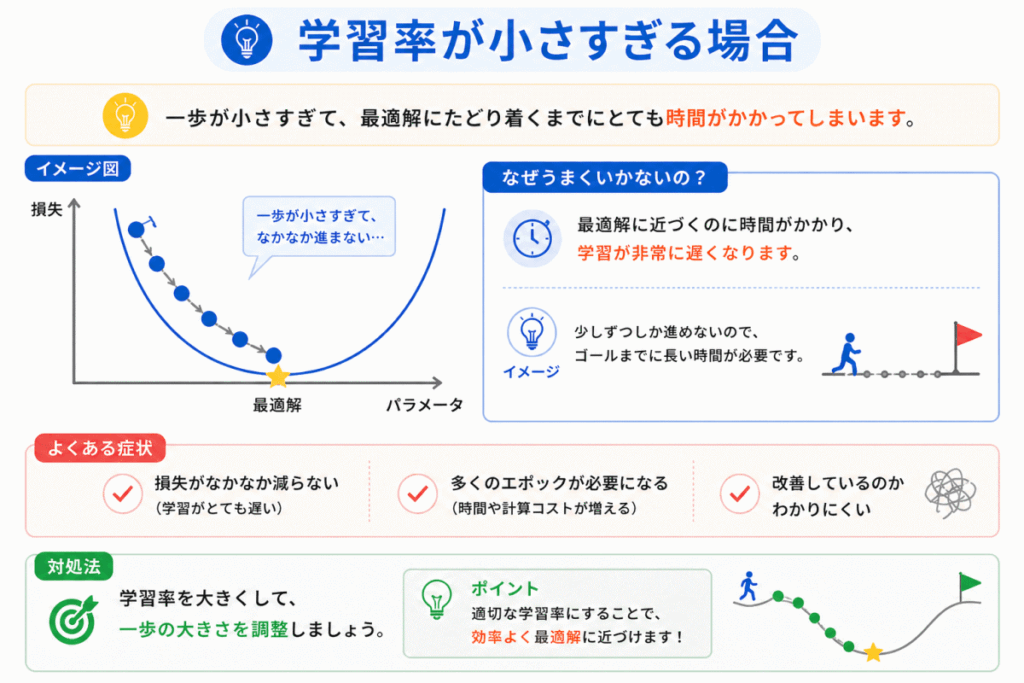 学習率が小さすぎる場合

一歩が小さすぎて、最適解にたどり着くまでにとても時間がかかってしまいます。

イメージ図

損失

一歩が小さすぎて、なかなか進まない…

最適解

パラメータ

なぜうまくいかないの？

最適解に近づくのに時間がかかり、学習が非常に遅くなります。

イメージ

少しずつしか進めないので、ゴールまでに長い時間が必要です。

よくある症状

損失がなかなか減らない
（学習がとても遅い）

多くのエポックが必要になる
（時間や計算コストが増える）

改善しているのかわかりにくい

対処法

学習率を大きくして、一歩の大きさを調整しましょう。

ポイント
適切な学習率にすることで、効率よく最適解に近づけます！